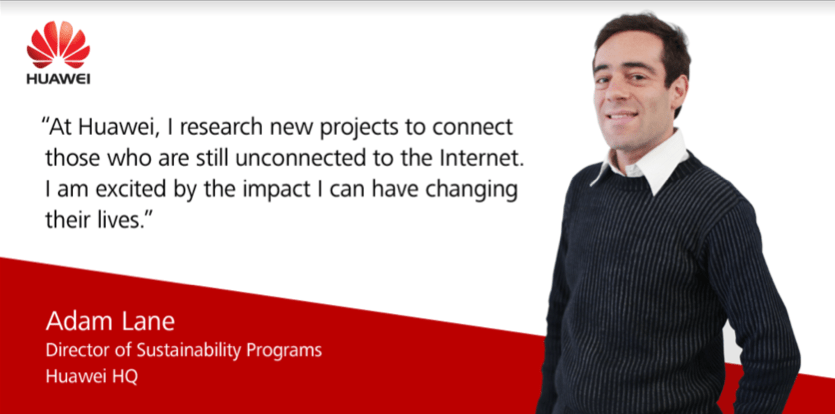 HUAWEI

“At Huawei, I research new projects to connect those who are still unconnected to the Internet. I am excited by the impact I can have changing their lives.”

Adam Lane
Director of Sustainability Programs
Huawei HQ